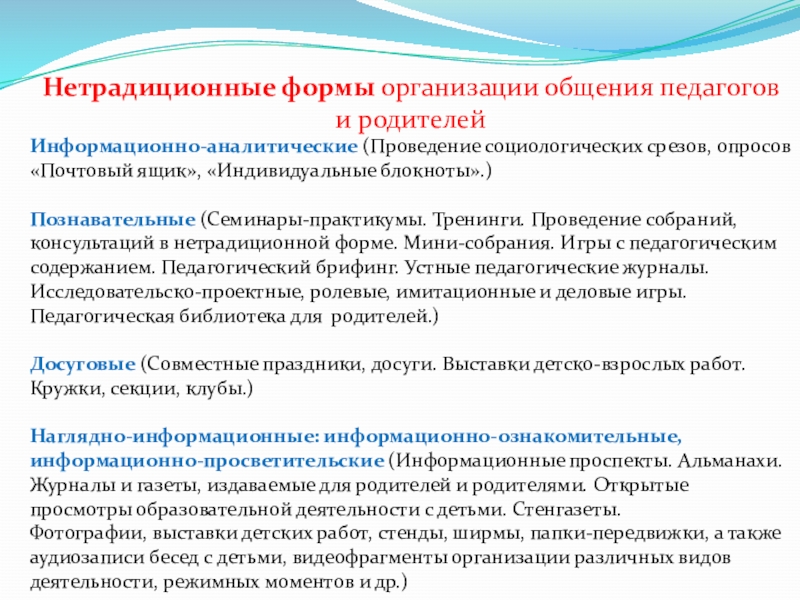 Нетрадиционные формы организации общения педагогов и родителей

Информационно-аналитические (Проведение социологических срезов, опросов «Почтовый ящик», «Индивидуальные блокноты».)

Познавательные (Семинары-практикумы. Тренинги. Проведение собраний, консультаций в нетрадиционной форме. Мини-собрания. Игры с педагогическим содержанием. Педагогический брифинг. Устные педагогические журналы. Исследовательско-проектные, ролевые, имитационные и деловые игры. Педагогическая библиотека для родителей.)

Досуговые (Совместные праздники, досуги. Выставки детско-взрослых работ. Кружки, секции, клубы.)

Наглядно-информационные: информационно-ознакомительные, информационно-просветительские (Информационные проспекты. Альманахи. Журналы и газеты, издаваемые для родителей и родителями. Открытые просмотры образовательной деятельности с детьми. Стенгазеты. Фотографии, выставки детских работ, стенды, ширмы, папки-передвижки, а также аудиозаписи бесед с детьми, видеофрагменты организации различных видов деятельности, режимных моментов и др.)